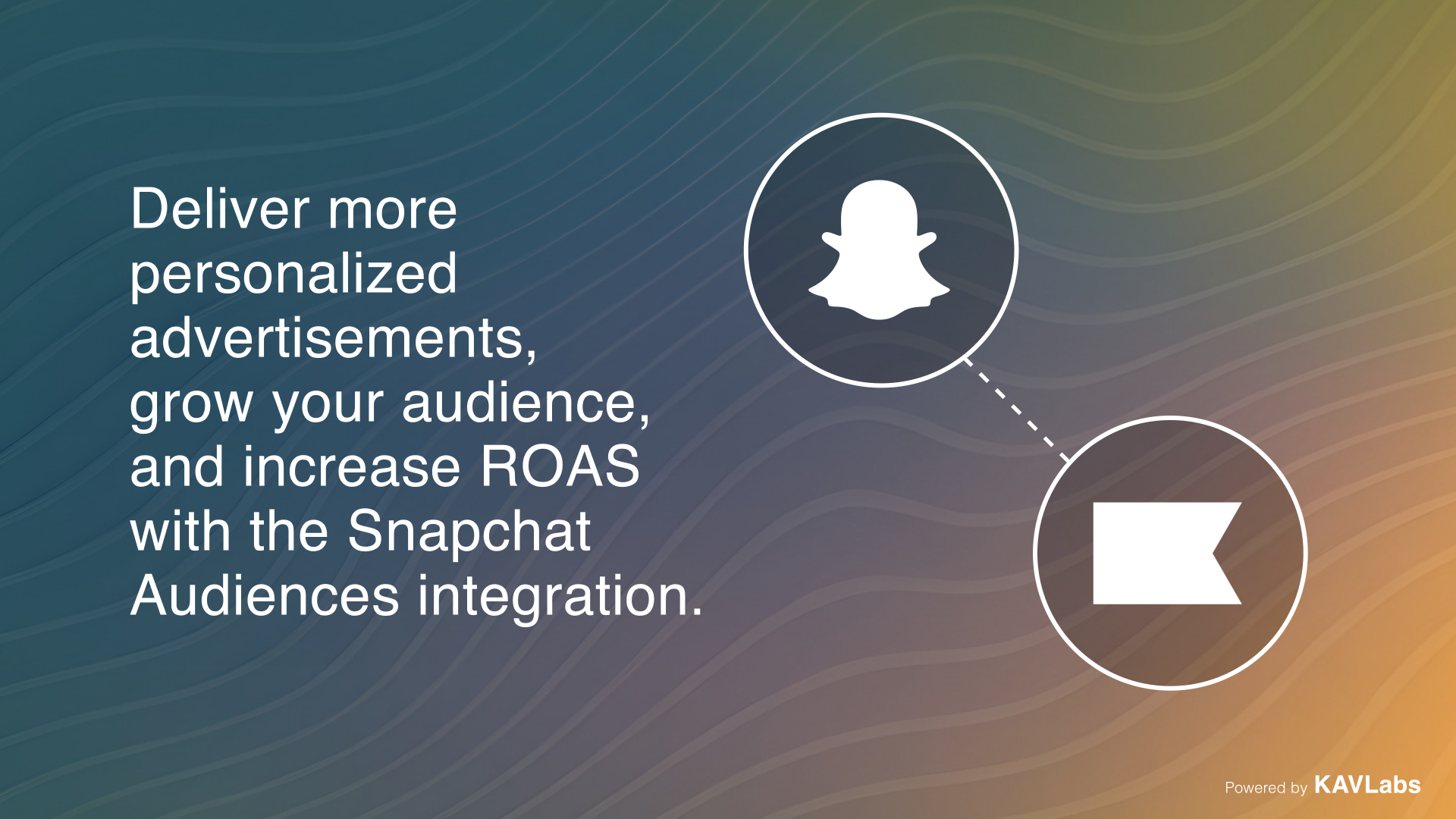 Deliver more personalized advertisements, grow your audience, and increase ROAS with the Snapchat Audiences integration.

Powered by KAVLabs